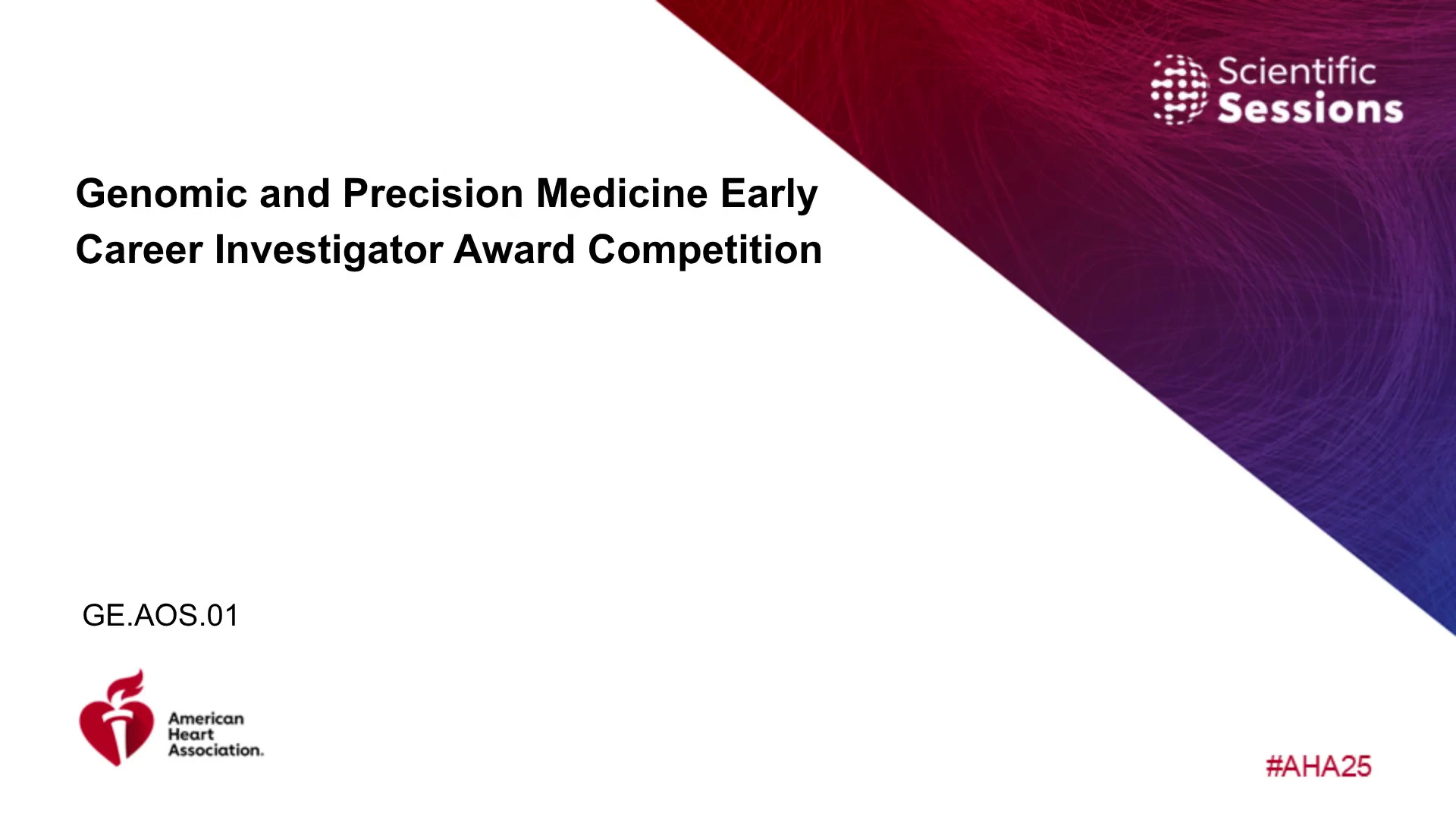 Scientific Sessions

Genomic and Precision Medicine Early Career Investigator Award Competition

GE.AOS.01

American Heart Association.

#AHA25